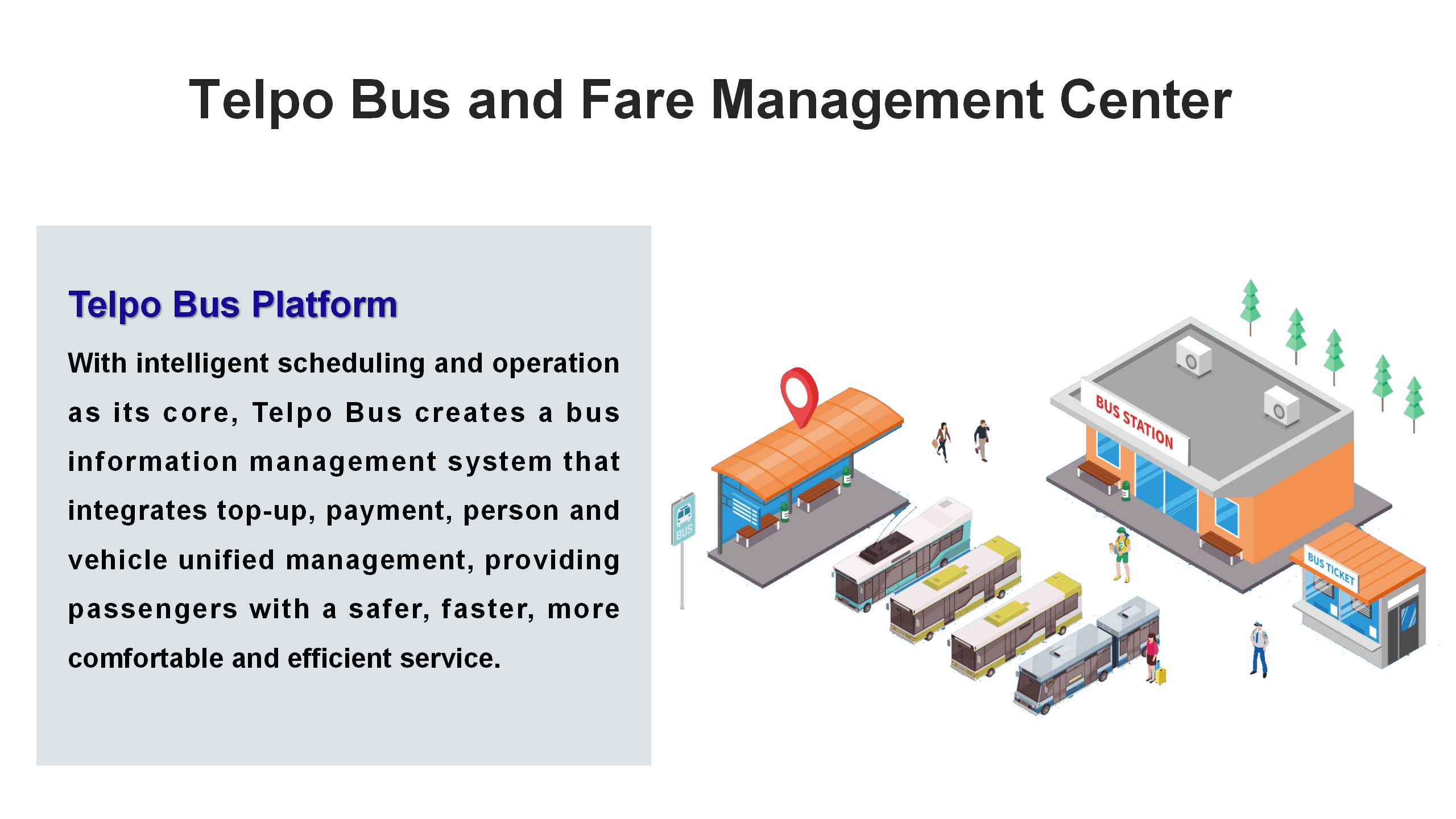 Telpo Bus and Fare Management Center

Telpo Bus Platform

With intelligent scheduling and operation as its core, Telpo Bus creates a bus information management system that integrates top-up, payment, person and vehicle unified management, providing passengers with a safer, faster, more comfortable and efficient service.

BUS

BUS STATION

BUS TICKET